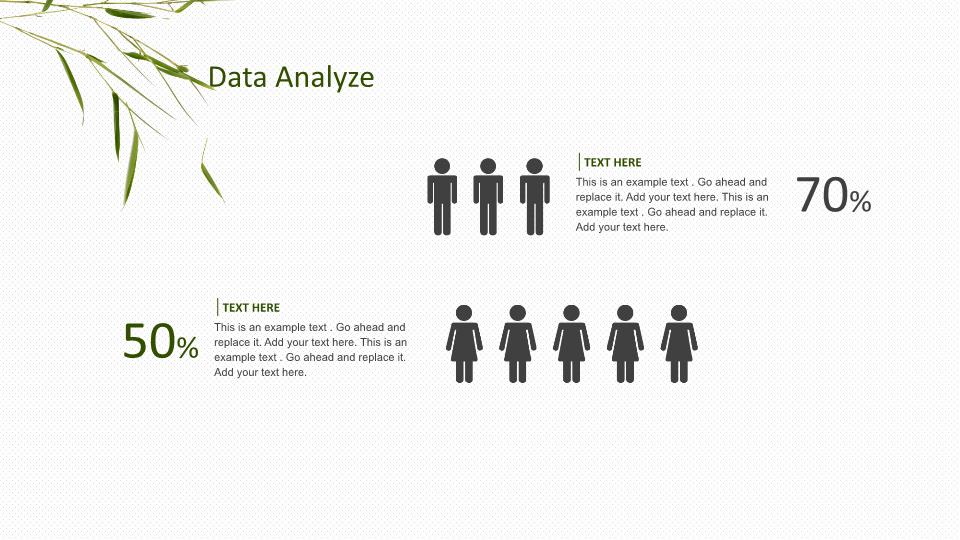 Data Analyze

TEXT HERE

This is an example text . Go ahead and replace it. Add your text here. This is an example text . Go ahead and replace it. Add your text here.

70%

50%

TEXT HERE

This is an example text . Go ahead and replace it. Add your text here. This is an example text . Go ahead and replace it. Add your text here.